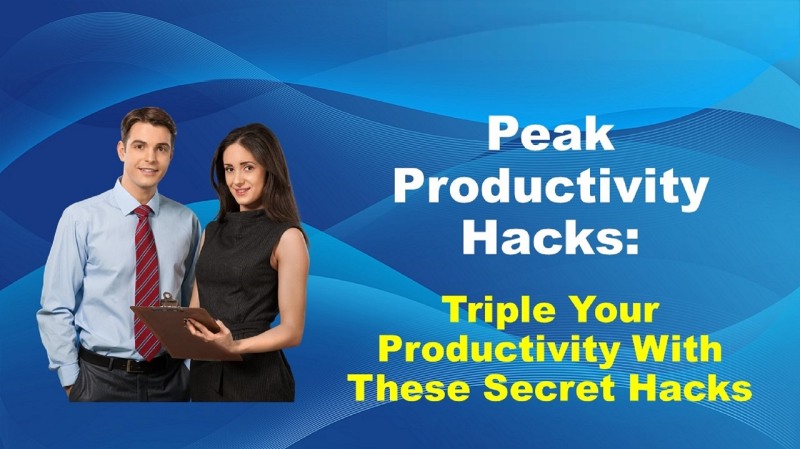 Peak Productivity Hacks:

Triple Your Productivity With These Secret Hacks